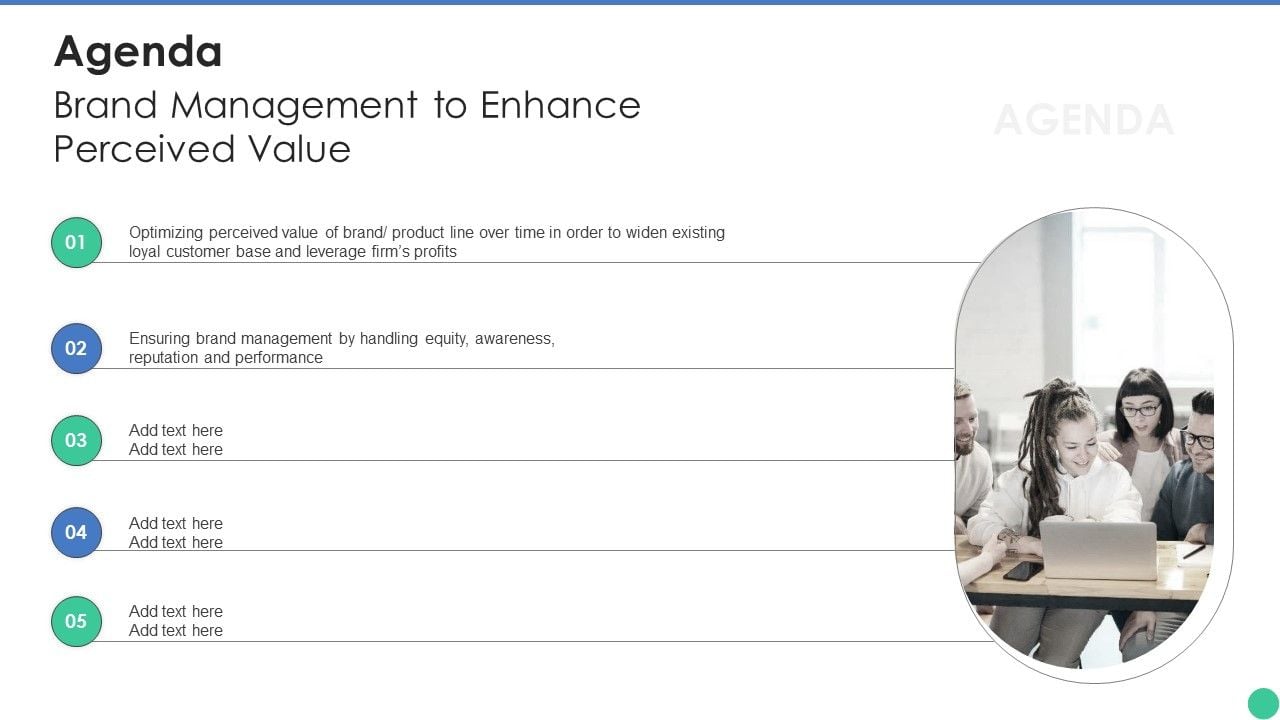 Agenda
Brand Management to Enhance Perceived Value

AGENDA

01
Optimizing perceived value of brand/ product line over time in order to widen existing loyal customer base and leverage firm's profits

02
Ensuring brand management by handling equity, awareness, reputation and performance

03
Add text here
Add text here

04
Add text here
Add text here

05
Add text here
Add text here